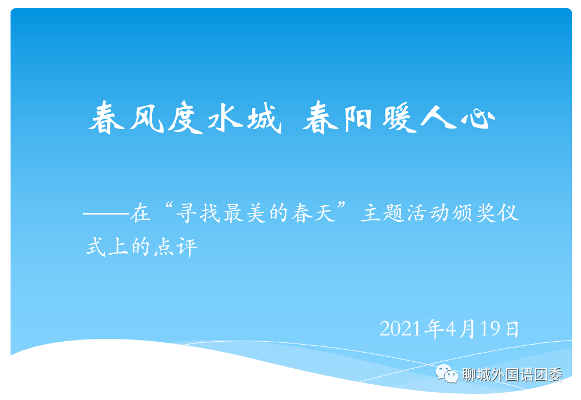 春风度水城 春阳暖人心

——在“寻找最美的春天”主题活动颁奖仪式上的点评

2021年4月19日

聊城外国语团委